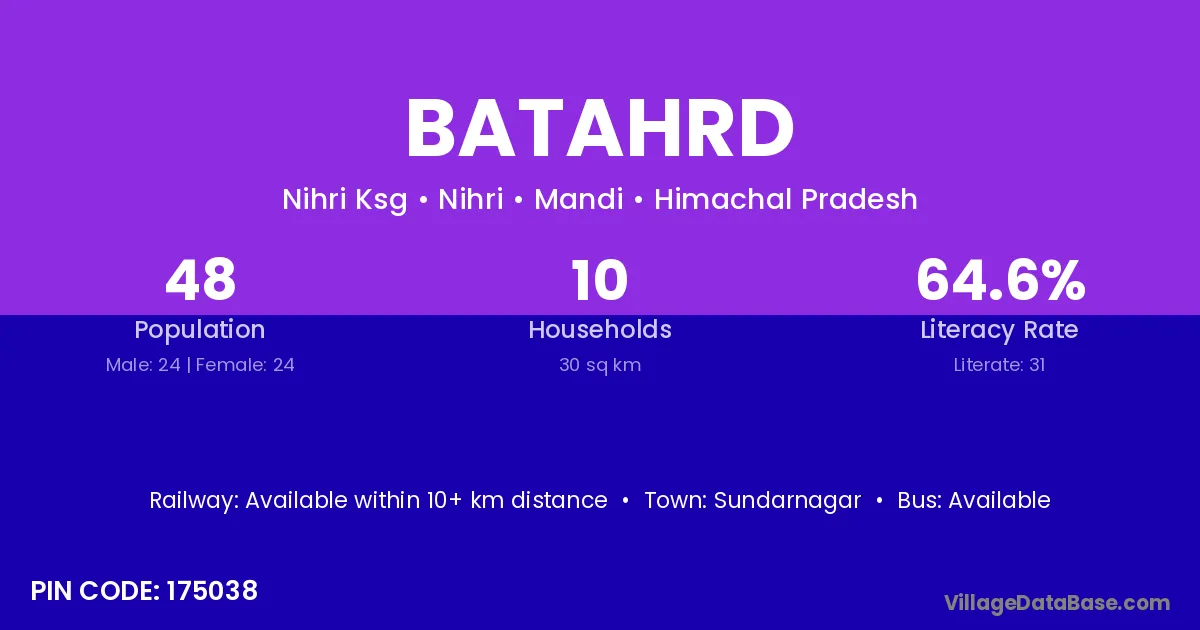 BATAHRD

Nihri Ksg • Nihri • Mandi • Himachal Pradesh

48
Population
Male: 24 | Female: 24

10
Households
30 sq km

64.6%
Literacy Rate
Literate: 31

Railway: Available within 10+ km distance • Town: Sundarnagar • Bus: Available

PIN CODE: 175038

VillageDataBase.com